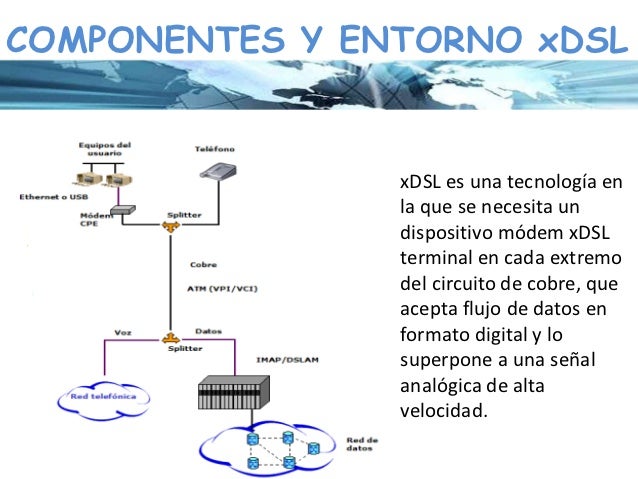 COMPONENTES Y ENTORNO xDSL

Equipos del usuario

Teléfono

Ethernet o USB

Módem CPE

Splitter

Cobre

ATM (VPI/VCI)

Voz

Datos

Splitter

IMAP/DSLAM

Red telefónica

Red de datos

xDSL es una tecnología en la que se necesita un dispositivo módem xDSL terminal en cada extremo del circuito de cobre, que acepta flujo de datos en formato digital y lo superpone a una señal analógica de alta velocidad.